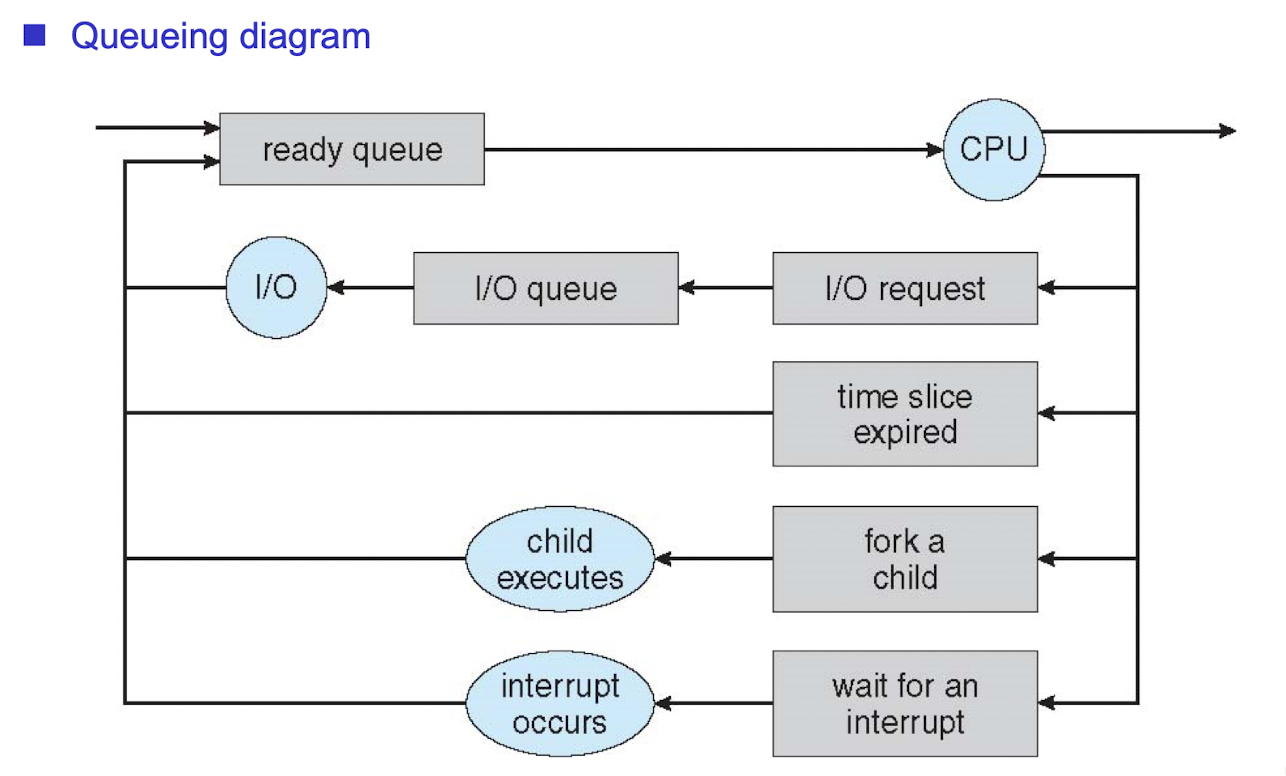 Queueing diagram

ready queue

CPU

I/O

I/O queue

I/O request

time slice expired

child executes

fork a child

interrupt occurs

wait for an interrupt